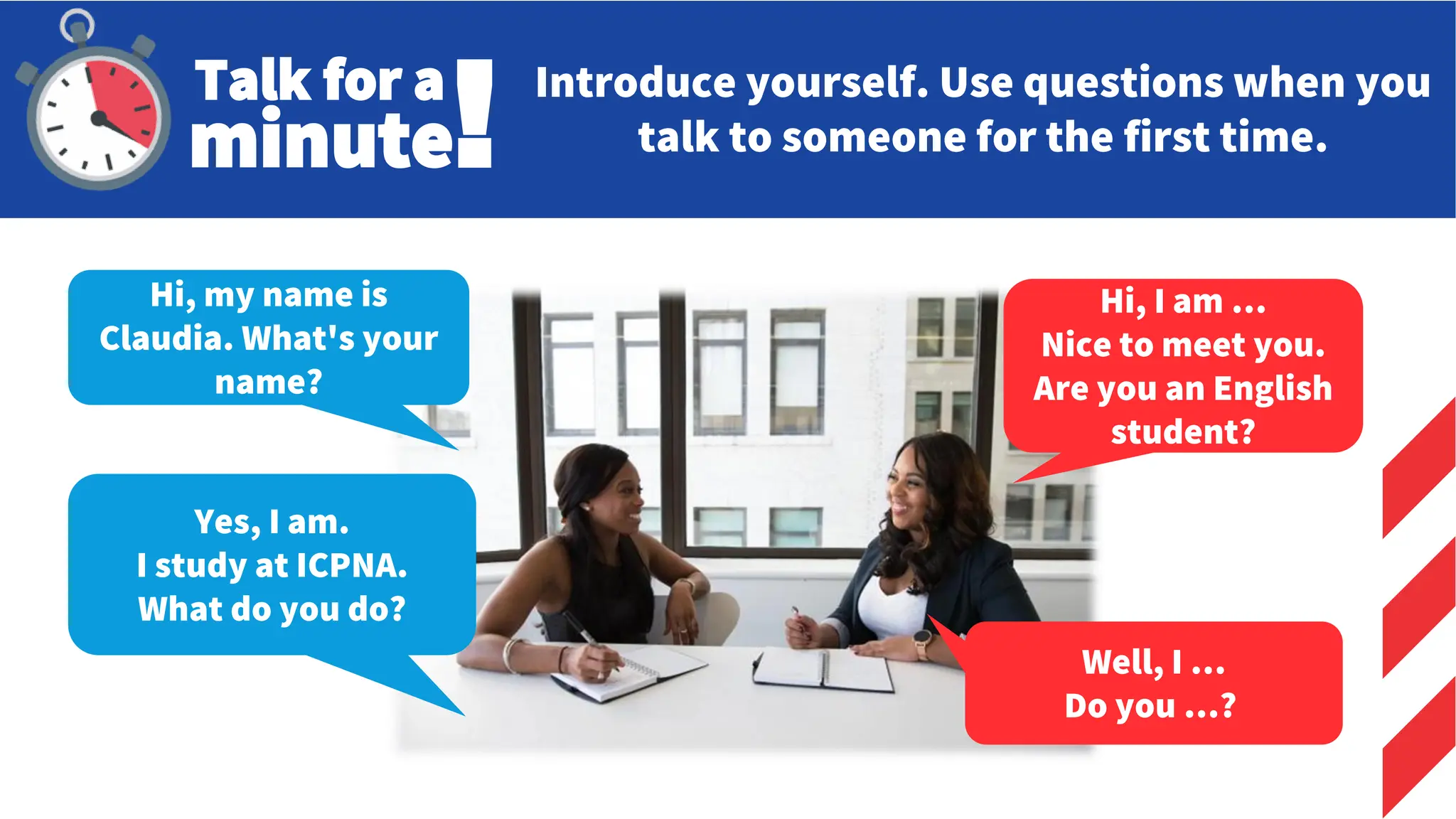 Talk for a minute!

Introduce yourself. Use questions when you talk to someone for the first time.

Hi, my name is Claudia. What's your name?

Hi, I am ...
Nice to meet you.
Are you an English student?

Yes, I am.
I study at ICPNA.
What do you do?

Well, I ...
Do you ...?